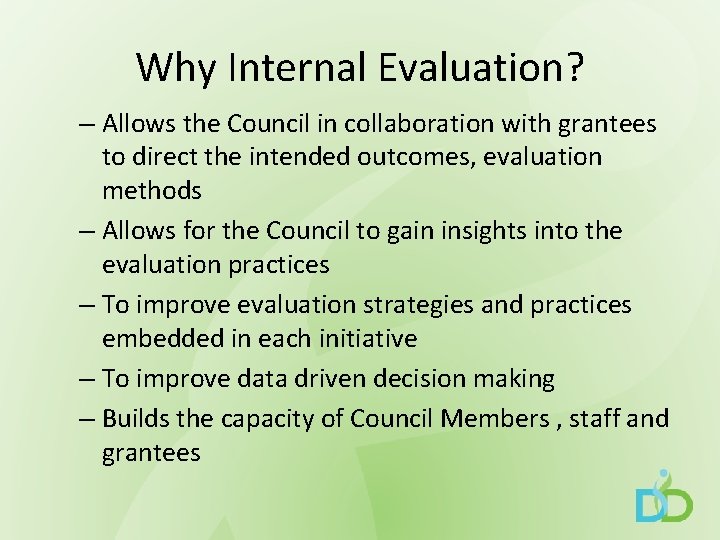 Why Internal Evaluation?

– Allows the Council in collaboration with grantees to direct the intended outcomes, evaluation methods

– Allows for the Council to gain insights into the evaluation practices

– To improve evaluation strategies and practices embedded in each initiative

– To improve data driven decision making

– Builds the capacity of Council Members , staff and grantees

DD